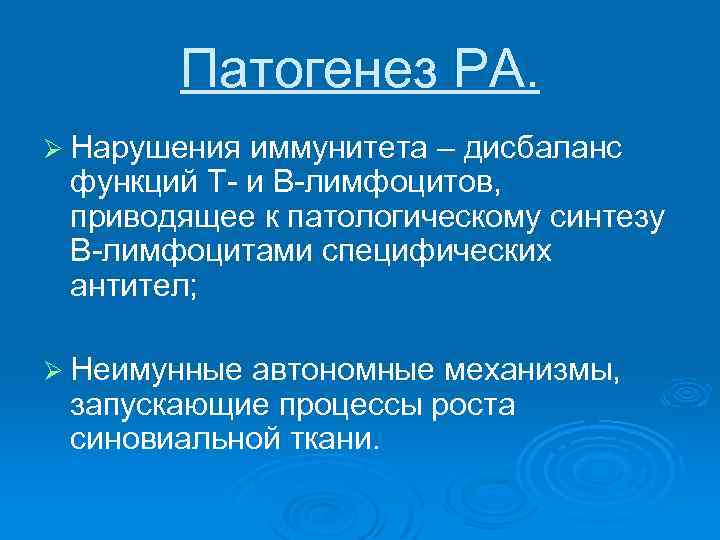 Патогенез РА.

➢ Нарушения иммунитета – дисбаланс функций Т- и В-лимфоцитов, приводящее к патологическому синтезу В-лимфоцитами специфических антител;

➢ Неимунные автономные механизмы, запускающие процессы роста синовиальной ткани.